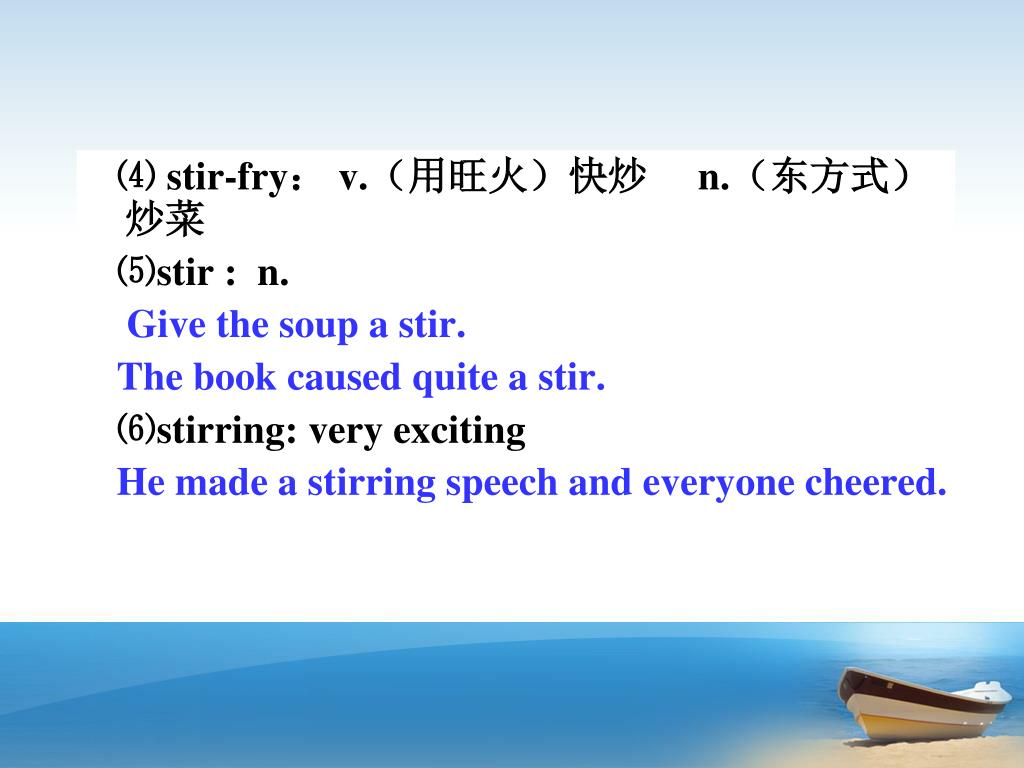 ⑷ stir-fry： v.（用旺火）快炒 n.（东方式）炒菜

⑸stir : n.

Give the soup a stir.

The book caused quite a stir.

⑹stirring: very exciting

He made a stirring speech and everyone cheered.